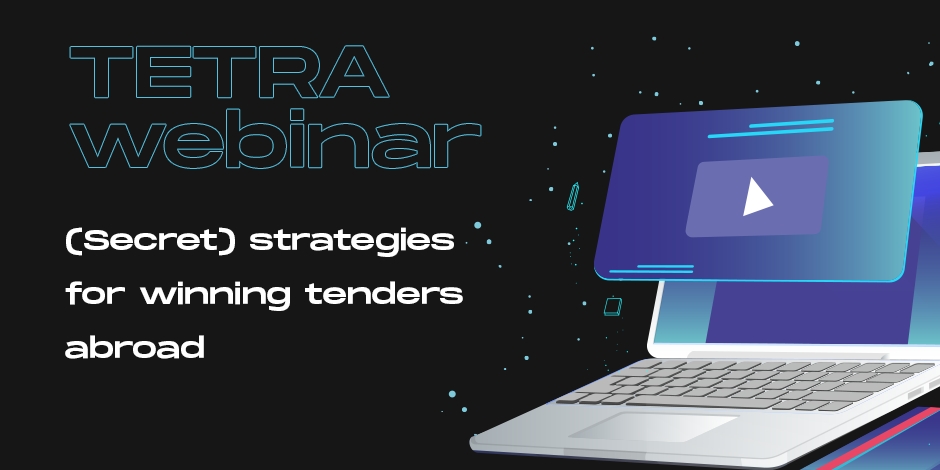 TETRA webinar

(Secret) strategies for winning tenders abroad